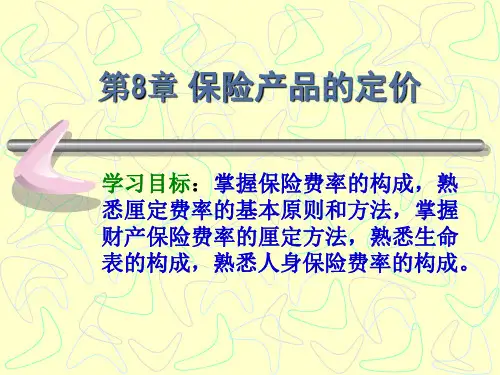 第8章 保险产品的定价

学习目标：掌握保险费率的构成，熟悉厘定费率的基本原则和方法，掌握财产保险费率的厘定方法，熟悉生命表的构成，熟悉人身保险费率的构成。